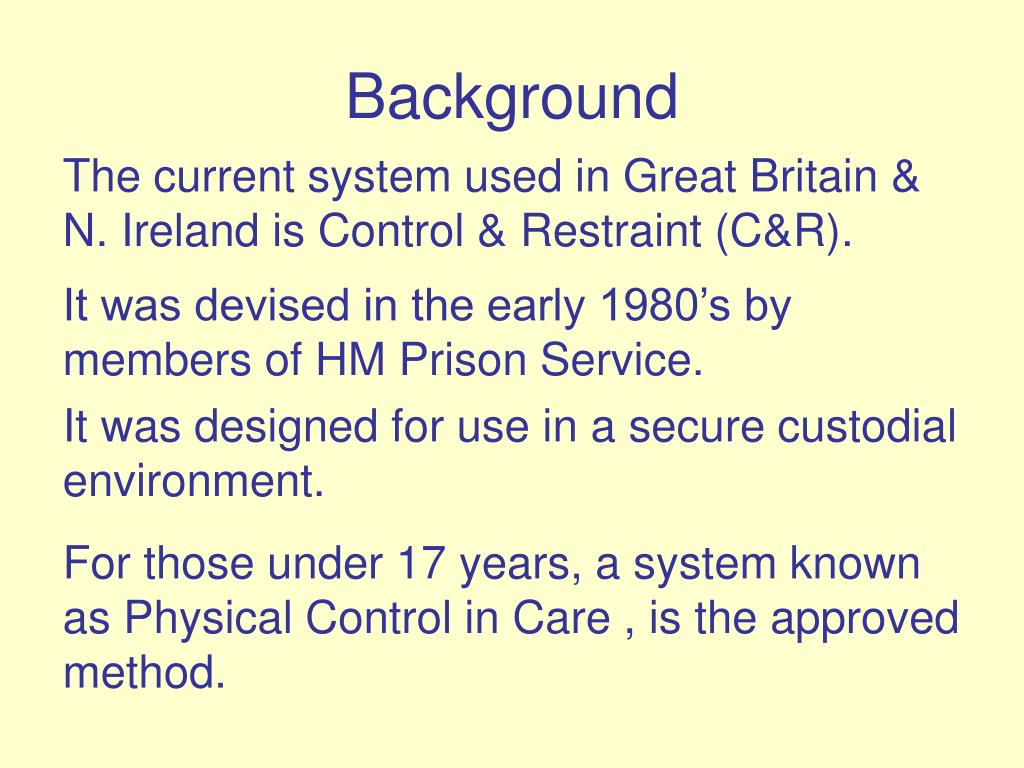 Background

The current system used in Great Britain & N. Ireland is Control & Restraint (C&R).

It was devised in the early 1980’s by members of HM Prison Service.

It was designed for use in a secure custodial environment.

For those under 17 years, a system known as Physical Control in Care , is the approved method.